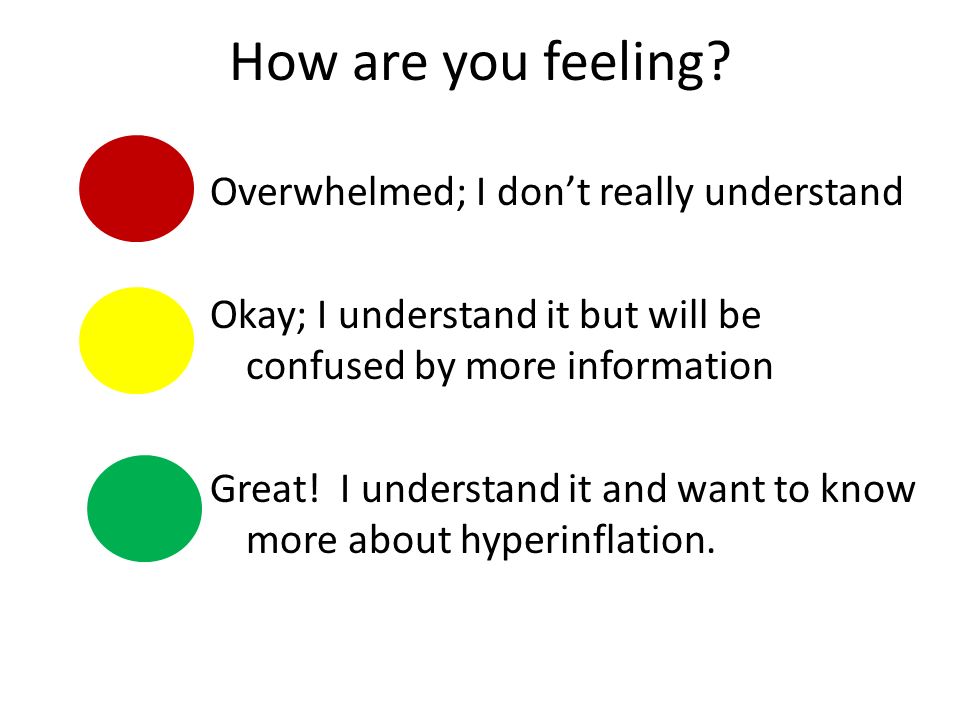 How are you feeling?

Overwhelmed; I don’t really understand

Okay; I understand it but will be confused by more information

Great!  I understand it and want to know more about hyperinflation.